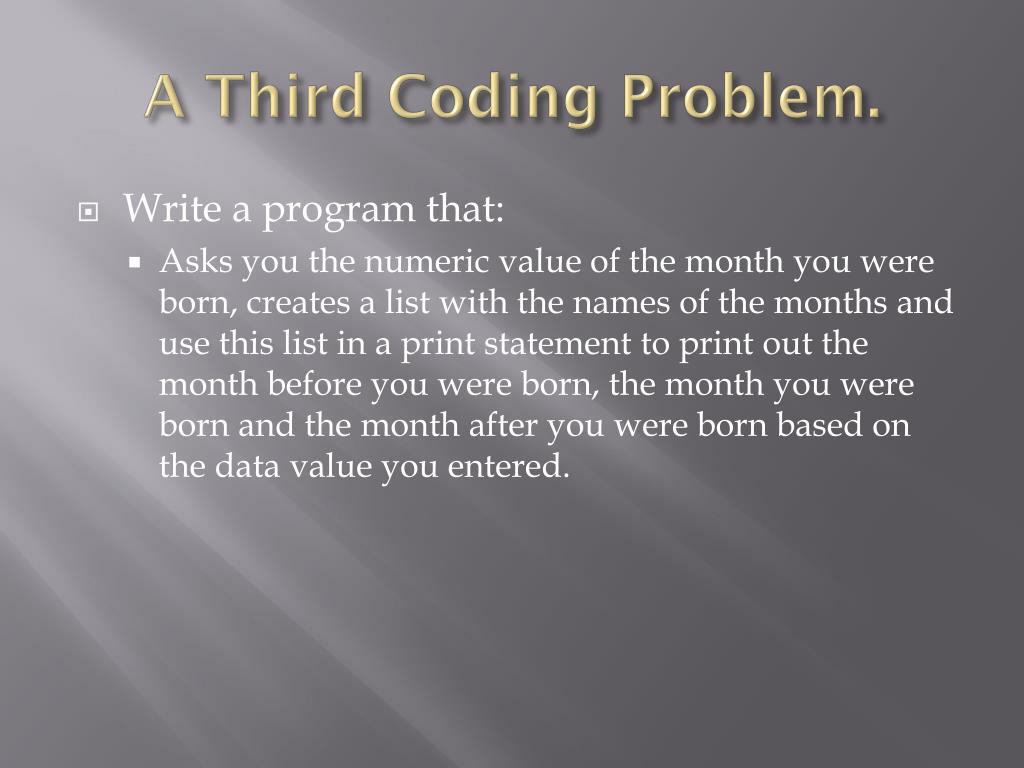 A Third Coding Problem.

Write a program that:

Asks you the numeric value of the month you were born, creates a list with the names of the months and use this list in a print statement to print out the month before you were born, the month you were born and the month after you were born based on the data value you entered.